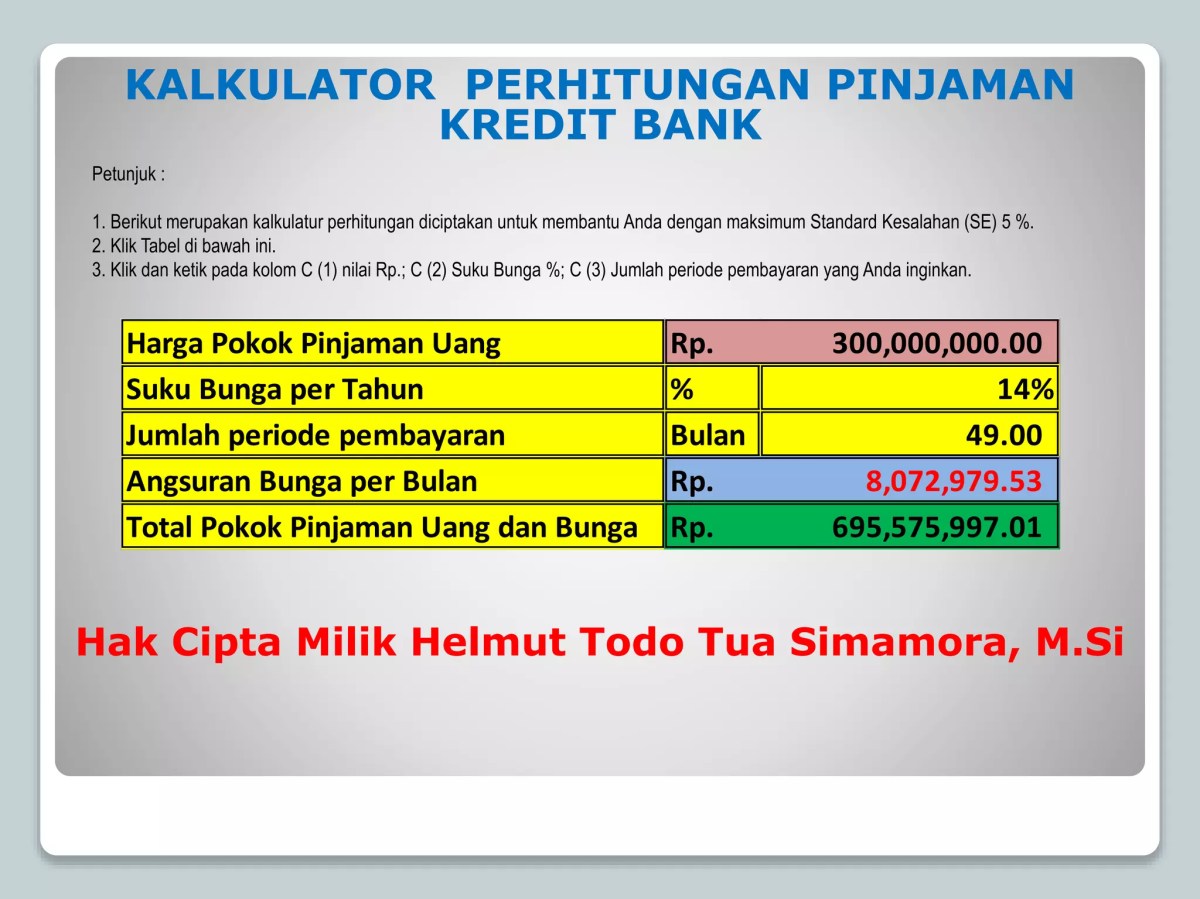 KALKULATOR PERHITUNGAN PINJAMAN KREDIT BANK

Petunjuk :

1. Berikut merupakan kalkulatur perhitungan diciptakan untuk membantu Anda dengan maksimum Standard Kesalahan (SE) 5 %.
2. Klik Tabel di bawah ini.
3. Klik dan ketik pada kolom C (1) nilai Rp.; C (2) Suku Bunga %; C (3) Jumlah periode pembayaran yang Anda inginkan.

| Harga Pokok Pinjaman Uang | Rp. | 300,000,000.00 |
|---|---|---|
| Suku Bunga per Tahun | % | 14% |
| Jumlah periode pembayaran | Bulan | 49.00 |
| Angsuran Bunga per Bulan | Rp. | 8,072,979.53 |
| Total Pokok Pinjaman Uang dan Bunga | Rp. | 695,575,997.01 |

Hak Cipta Milik Helmut Todo Tua Simamora, M.Si